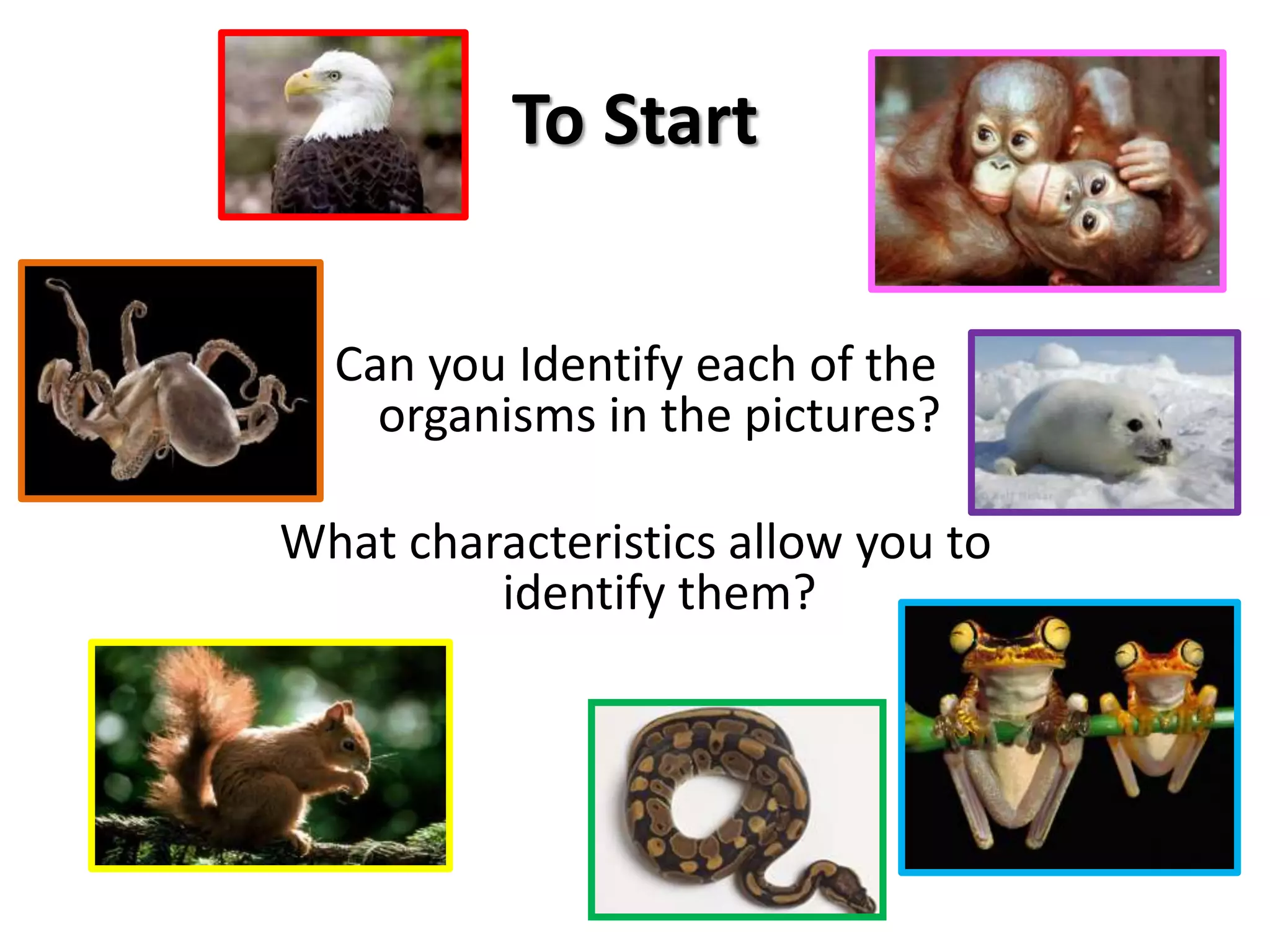 To Start

Can you Identify each of the organisms in the pictures?

What characteristics allow you to identify them?